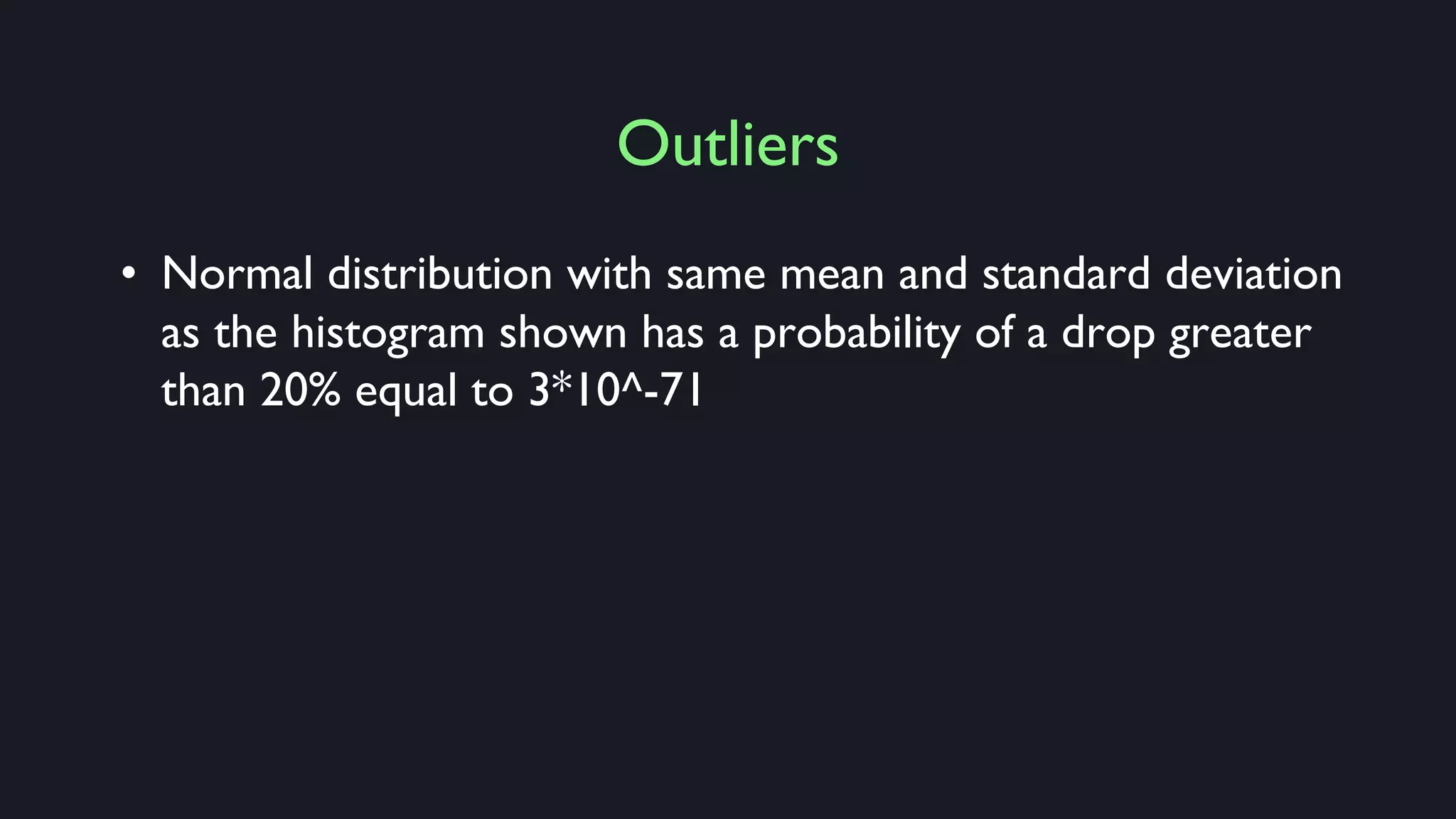 Outliers

• Normal distribution with same mean and standard deviation as the histogram shown has a probability of a drop greater than 20% equal to 3*10^-71